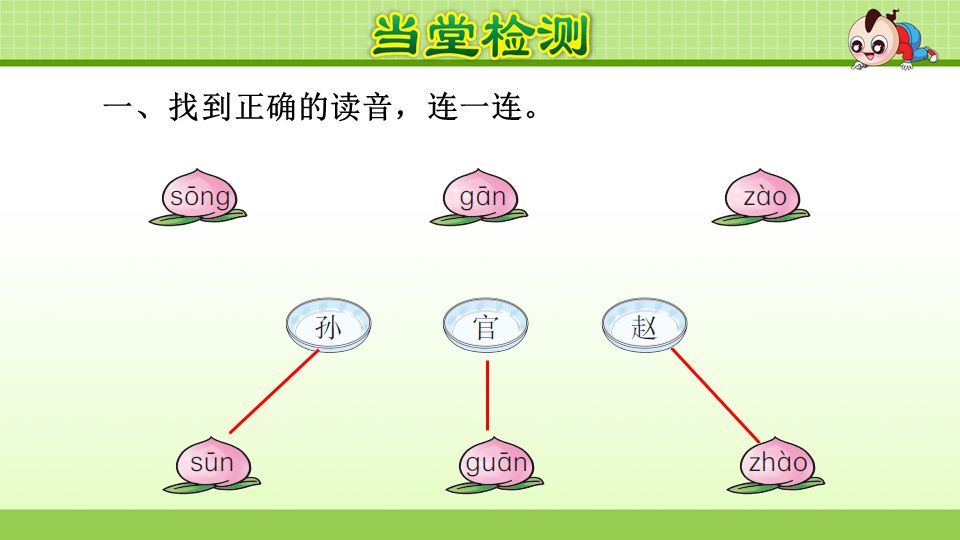 当堂检测

一、找到正确的读音，连一连。

sōng gān zào

孙 官 赵

sūn guān zhào